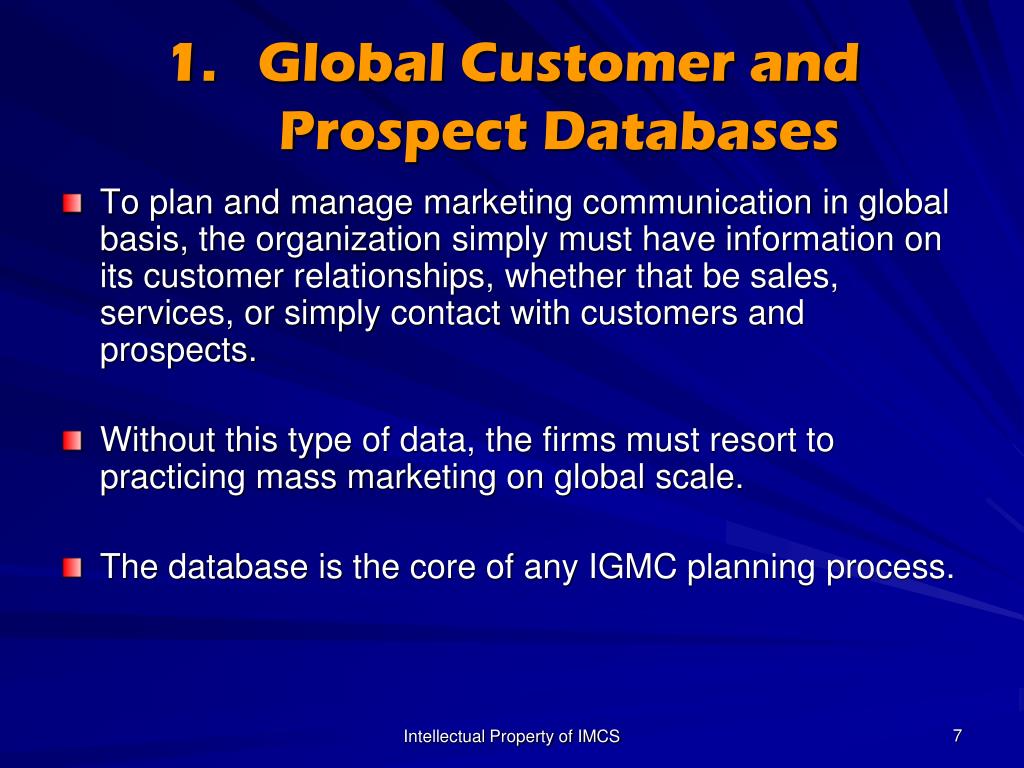 1. Global Customer and Prospect Databases

To plan and manage marketing communication in global basis, the organization simply must have information on its customer relationships, whether that be sales, services, or simply contact with customers and prospects.

Without this type of data, the firms must resort to practicing mass marketing on global scale.

The database is the core of any IGMC planning process.

Intellectual Property of IMCS

7